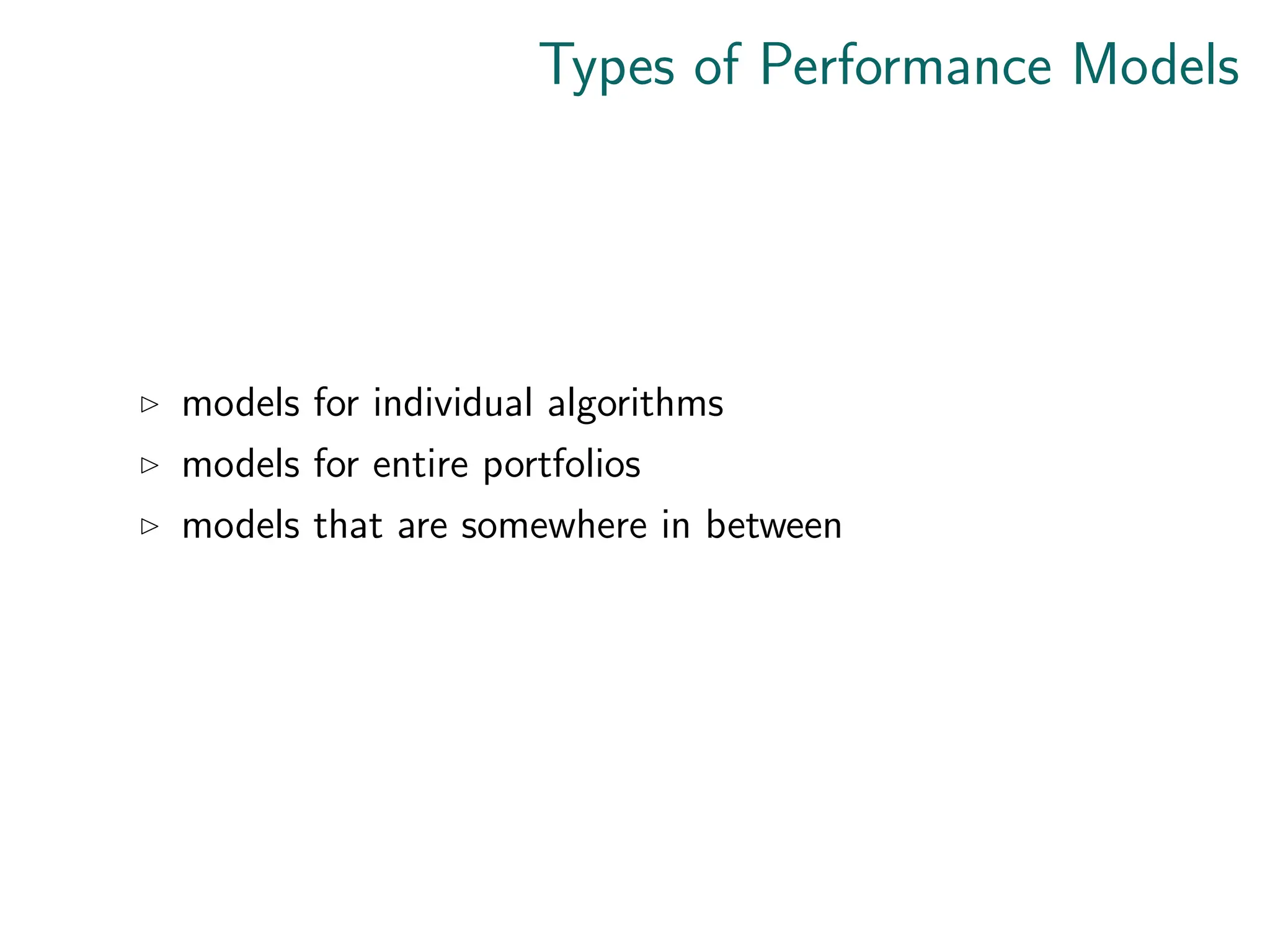 Types of Performance Models

▷ models for individual algorithms
▷ models for entire portfolios
▷ models that are somewhere in between